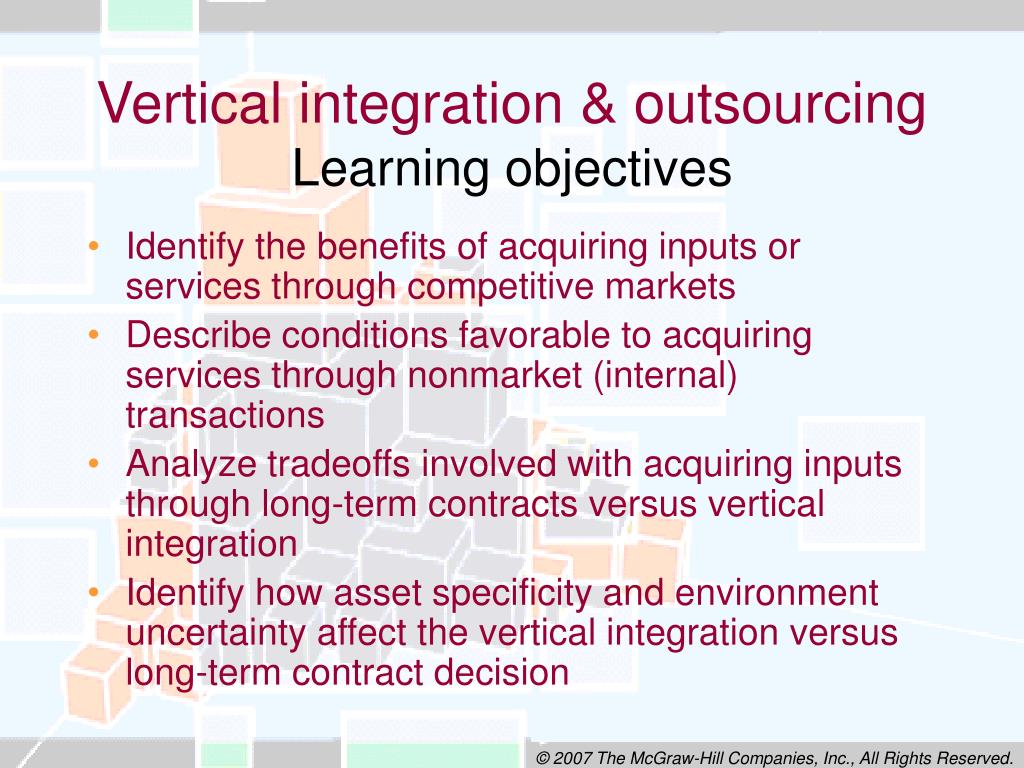 Vertical integration & outsourcing
Learning objectives

• Identify the benefits of acquiring inputs or services through competitive markets
• Describe conditions favorable to acquiring services through nonmarket (internal) transactions
• Analyze tradeoffs involved with acquiring inputs through long-term contracts versus vertical integration
• Identify how asset specificity and environment uncertainty affect the vertical integration versus long-term contract decision

© 2007 The McGraw-Hill Companies, Inc., All Rights Reserved.